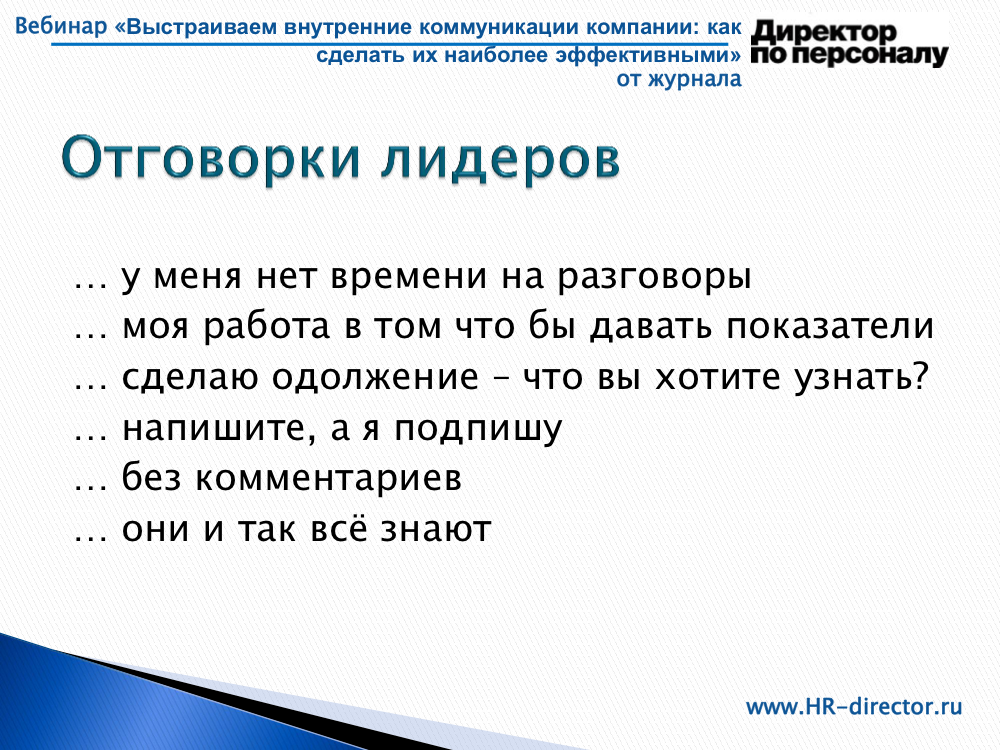 Вебинар «Выстраиваем внутренние коммуникации компании: как сделать их наиболее эффективными» от журнала

Директор по персоналу

Отговорки лидеров

… у меня нет времени на разговоры
… моя работа в том что бы давать показатели
… сделаю одолжение – что вы хотите узнать?
… напишите, а я подпишу
… без комментариев
… они и так всё знают

www.HR-director.ru